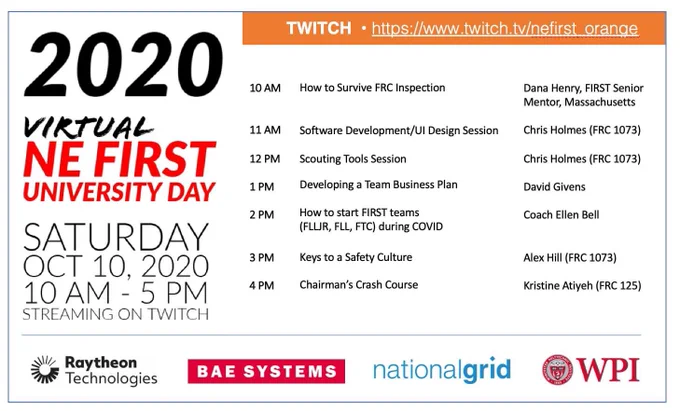 2020

VIRTUAL
NE FIRST
UNIVERSITY DAY

SATURDAY
OCT 10, 2020
10 AM - 5 PM
STREAMING ON TWITCH

TWITCH • https://www.twitch.tv/nefirst_orange

| | | |
|---|---|---|
| 10 AM | How to Survive FRC Inspection | Dana Henry, FIRST Senior Mentor, Massachusetts |
| 11 AM | Software Development/UI Design Session | Chris Holmes (FRC 1073) |
| 12 PM | Scouting Tools Session | Chris Holmes (FRC 1073) |
| 1 PM | Developing a Team Business Plan | David Givens |
| 2 PM | How to start FIRST teams (FLLJR, FLL, FTC) during COVID | Coach Ellen Bell |
| 3 PM | Keys to a Safety Culture | Alex Hill (FRC 1073) |
| 4 PM | Chairman's Crash Course | Kristine Atiyeh (FRC 125) |

Raytheon Technologies

BAE SYSTEMS

nationalgrid

WPI